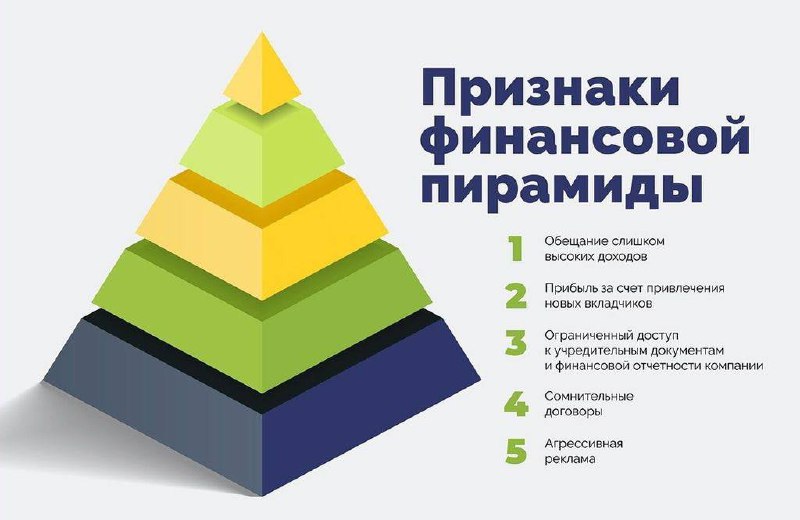 Признаки финансовой пирамиды

1 Обещание слишком высоких доходов

2 Прибыль за счет привлечения новых вкладчиков

3 Ограниченный доступ к учредительным документам и финансовой отчетности компании

4 Сомнительные договоры

5 Агрессивная реклама